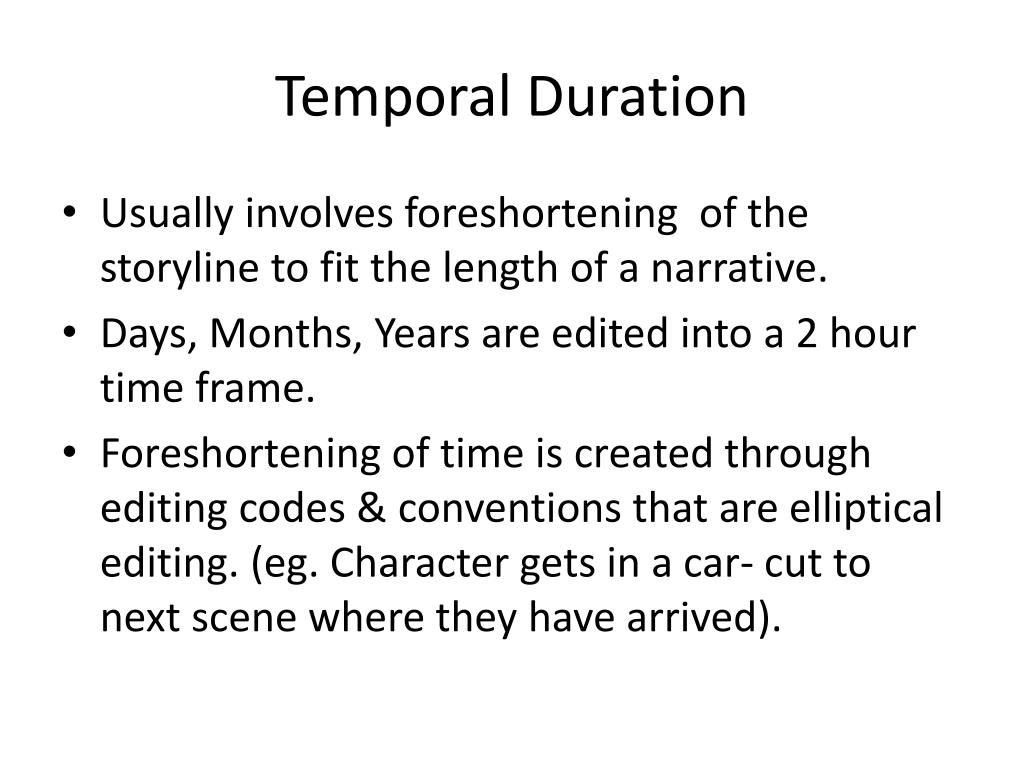 Temporal Duration

• Usually involves foreshortening of the storyline to fit the length of a narrative.
• Days, Months, Years are edited into a 2 hour time frame.
• Foreshortening of time is created through editing codes & conventions that are elliptical editing. (eg. Character gets in a car- cut to next scene where they have arrived).